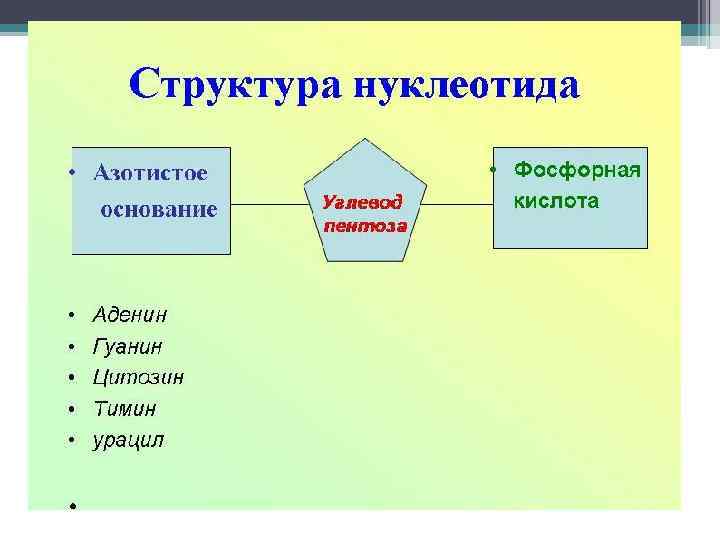 Структура нуклеотида

• Азотистое основание

Углевод пентоза

• Фосфорная кислота

• Аденин
• Гуанин
• Цитозин
• Тимин
• урацил
•